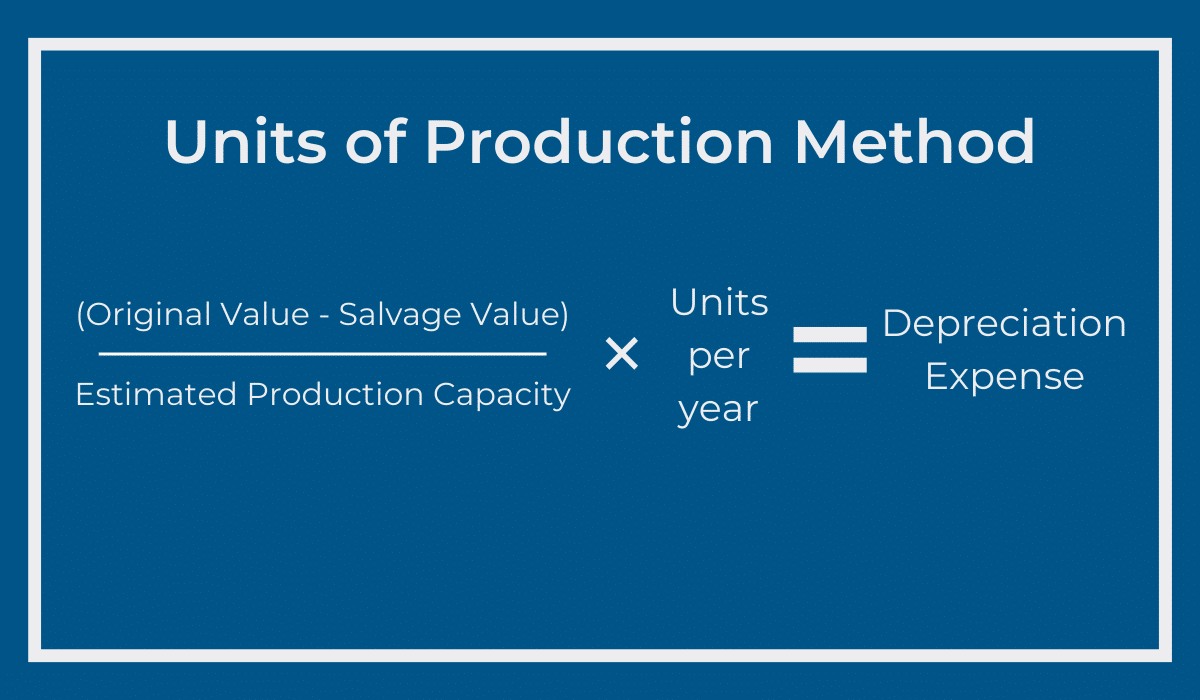 Units of Production Method

$\frac{\text{(Original Value - Salvage Value)}}{\text{Estimated Production Capacity}} \times \text{Units per year} = \text{Depreciation Expense}$